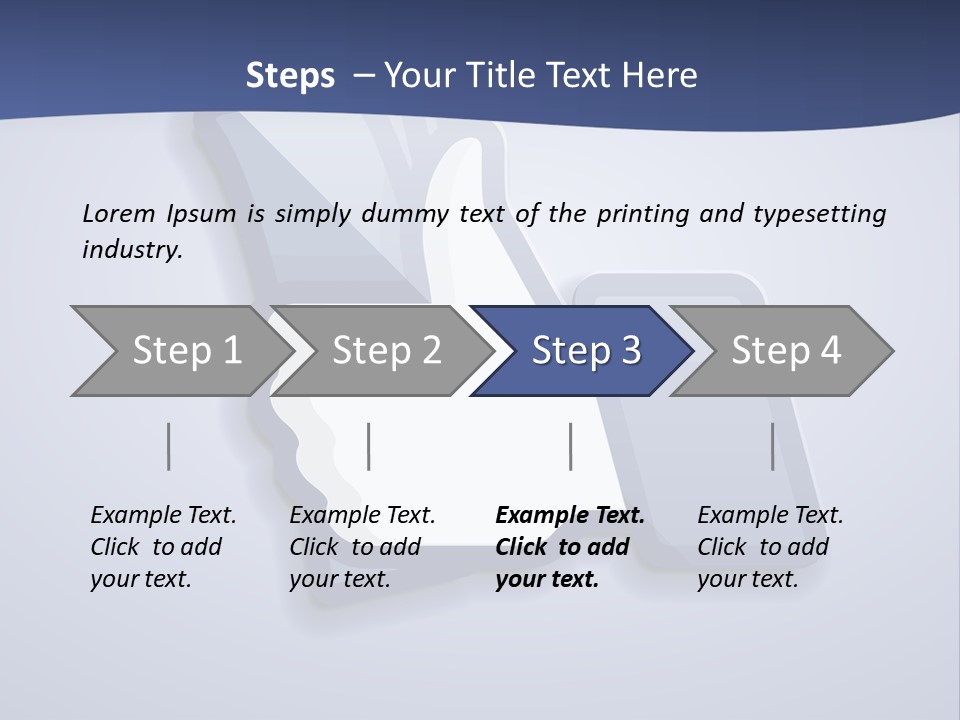 Steps – Your Title Text Here

Lorem Ipsum is simply dummy text of the printing and typesetting industry.

Step 1

Step 2

Step 3

Step 4

Example Text. Click to add your text.

Example Text. Click to add your text.

Example Text. Click to add your text.

Example Text. Click to add your text.